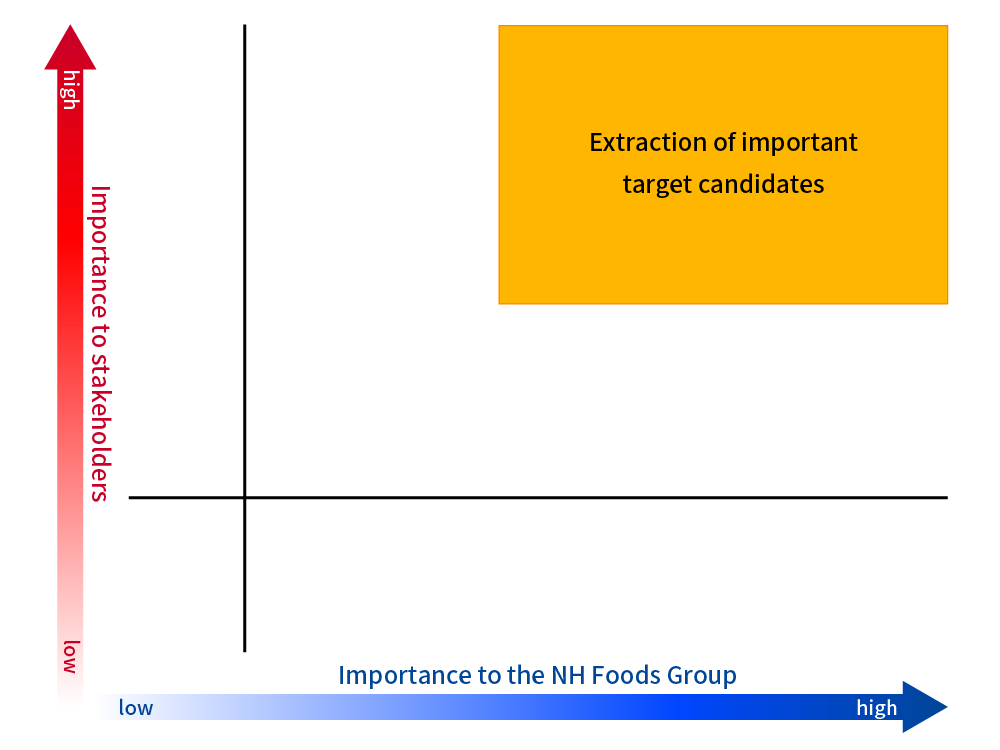 high
Importance to stakeholders
low

Extraction of important target candidates

Importance to the NH Foods Group
low
high